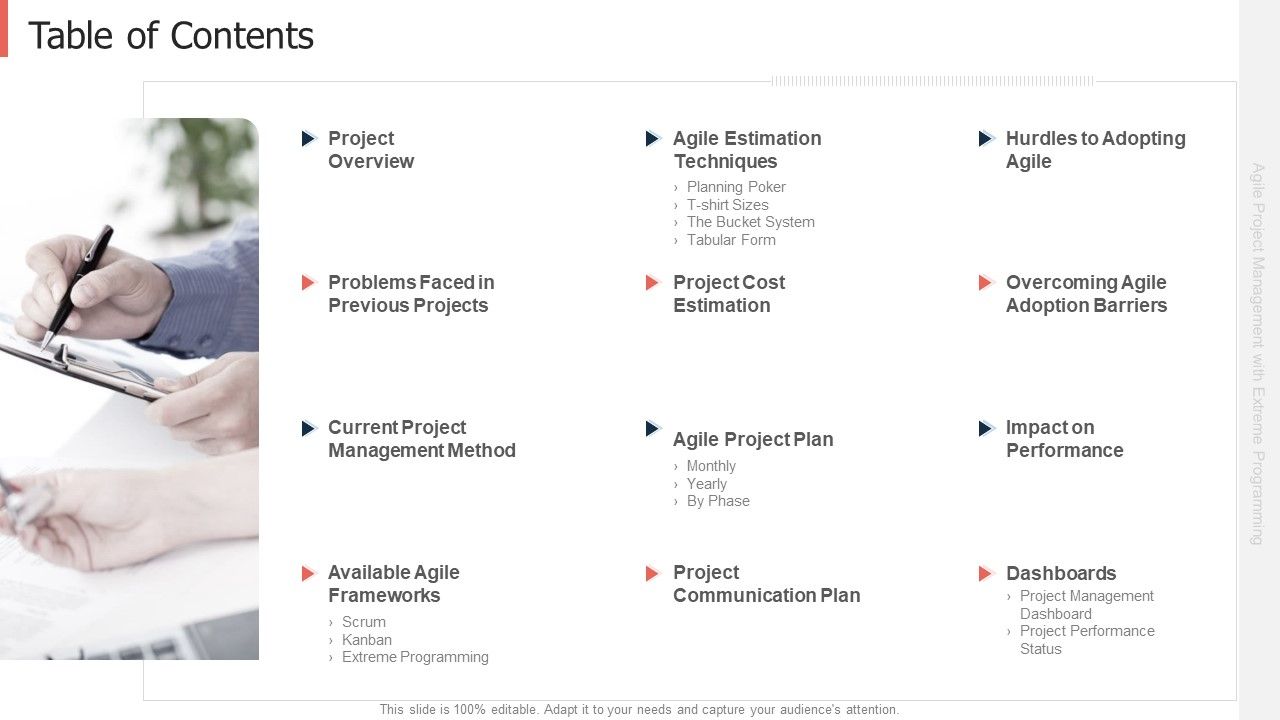 Table of Contents

Project Overview

Problems Faced in Previous Projects

Current Project Management Method

Available Agile Frameworks
› Scrum
› Kanban
› Extreme Programming

Agile Estimation Techniques
› Planning Poker
› T-shirt Sizes
› The Bucket System
› Tabular Form

Project Cost Estimation

Agile Project Plan
› Monthly
› Yearly
› By Phase

Project Communication Plan

Hurdles to Adopting Agile

Overcoming Agile Adoption Barriers

Impact on Performance

Dashboards
› Project Management Dashboard
› Project Performance Status

Agile Project Management with Extreme Programming

This slide is 100% editable. Adapt it to your needs and capture your audience's attention.